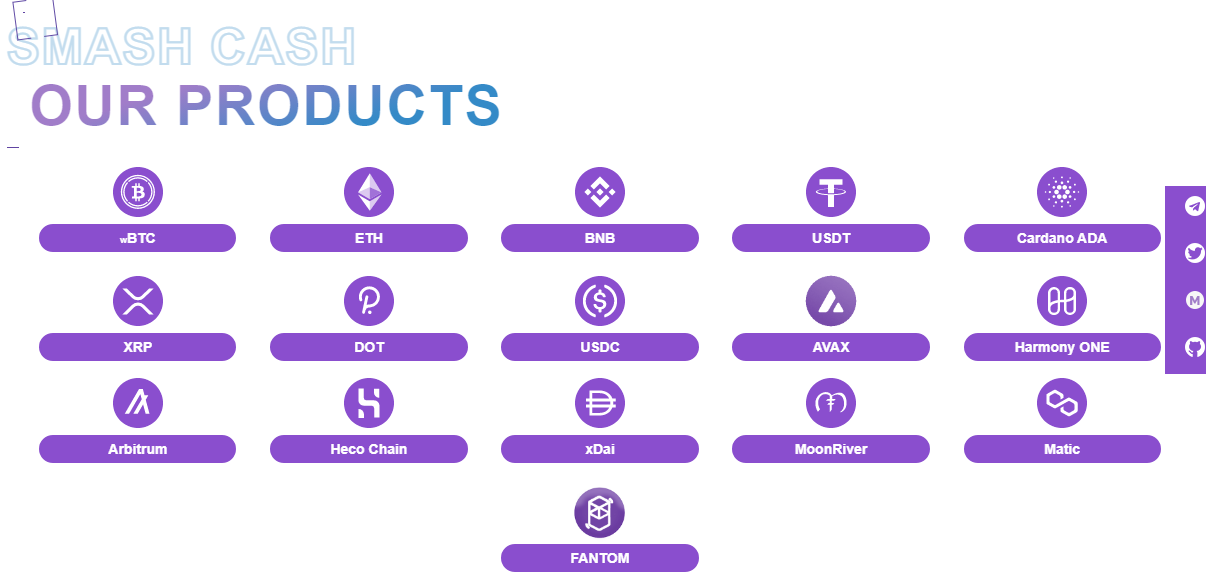 SMASH CASH
OUR PRODUCTS

wBTC
ETH
BNB
USDT
Cardano ADA
XRP
DOT
USDC
AVAX
Harmony ONE
Arbitrum
Heco Chain
xDai
MoonRiver
Matic
FANTOM